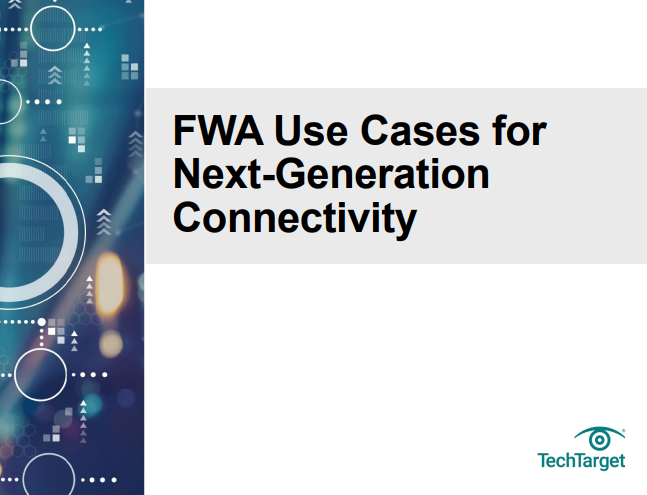 FWA Use Cases for Next-Generation Connectivity

TechTarget